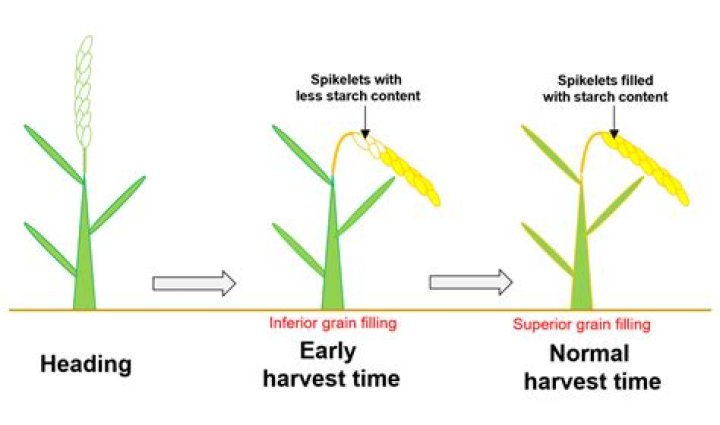 Spikelets with less starch content

Spikelets filled with starch content

Inferior grain filling

Superior grain filling

Heading

Early harvest time

Normal harvest time